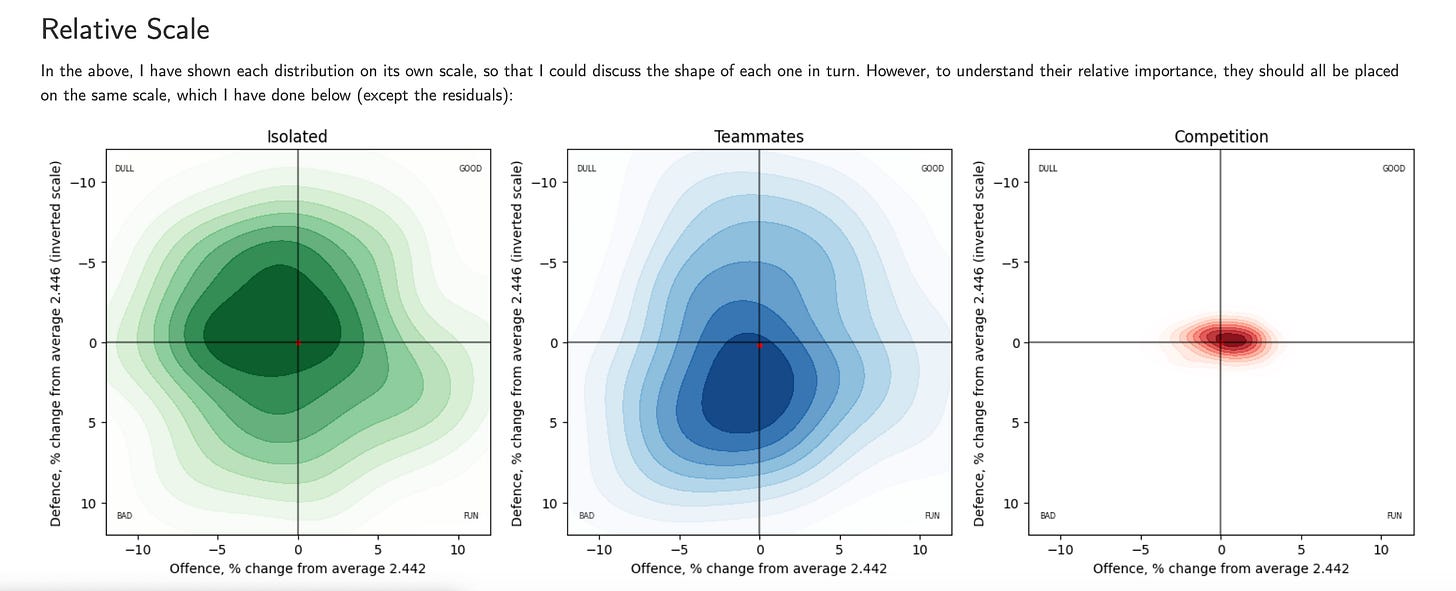 Relative Scale

In the above, I have shown each distribution on its own scale, so that I could discuss the shape of each one in turn. However, to understand their relative importance, they should all be placed on the same scale, which I have done below (except the residuals):

Isolated

DULL
GOOD
BAD
FUN

Defence, % change from average 2.446 (inverted scale)

−10
−5
0
5
10

−10
−5
0
5
10

Offence, % change from average 2.442

Teammates

DULL
GOOD
BAD
FUN

Defence, % change from average 2.446 (inverted scale)

−10
−5
0
5
10

−10
−5
0
5
10

Offence, % change from average 2.442

Competition

DULL
GOOD
BAD
FUN

Defence, % change from average 2.446 (inverted scale)

−10
−5
0
5
10

−10
−5
0
5
10

Offence, % change from average 2.442